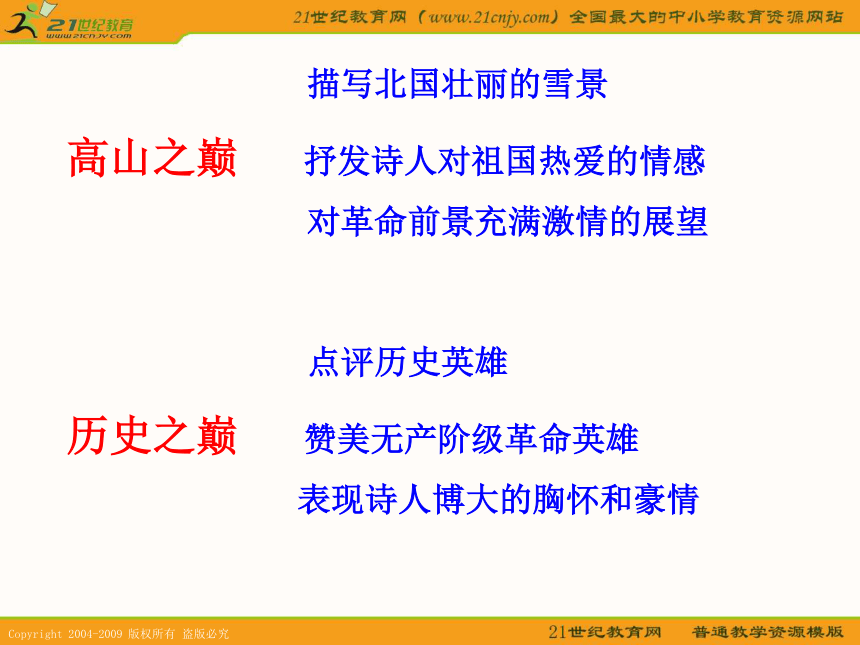 21世纪教育
www.21cnjy.com

21世纪教育网（www.21cnjy.com）全国最大的中小学教育资源网站

描写北国壮丽的雪景

高山之巅

抒发诗人对祖国热爱的情感

对革命前景充满激情的展望

点评历史英雄

历史之巅

赞美无产阶级革命英雄

表现诗人博大的胸怀和豪情

Copyright 2004-2009 版权所有 盗版必究

21世纪教育网 普通教学资源模版